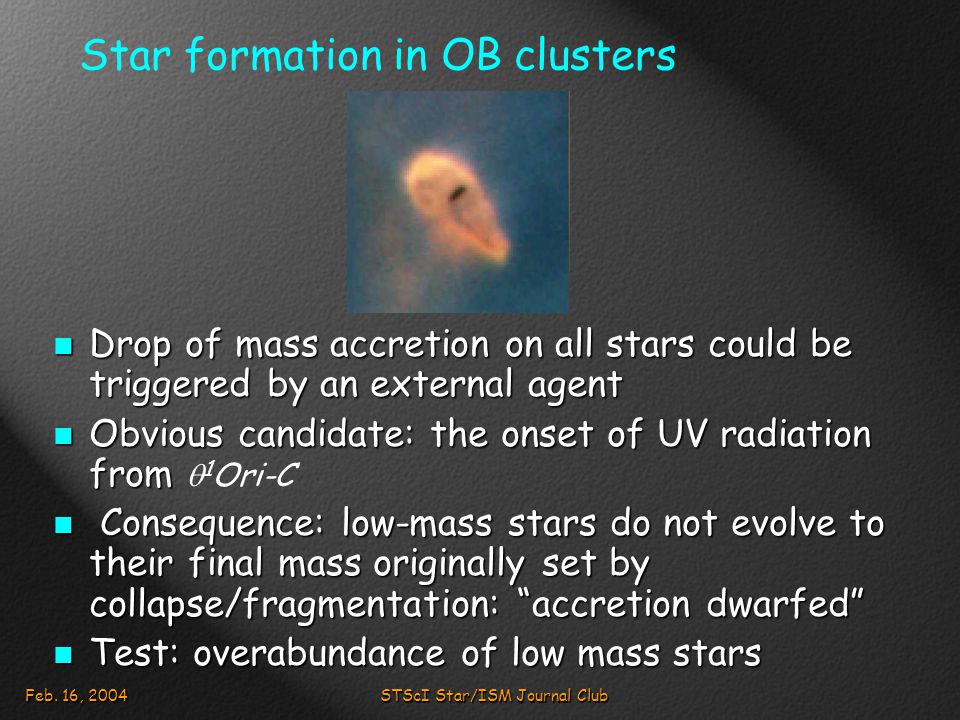 Star formation in OB clusters

- Drop of mass accretion on all stars could be triggered by an external agent
- Obvious candidate: the onset of UV radiation from $\theta^1$Ori-C
- Consequence: low-mass stars do not evolve to their final mass originally set by collapse/fragmentation: “accretion dwarfed”
- Test: overabundance of low mass stars

Feb. 16, 2004

STScI Star/ISM Journal Club